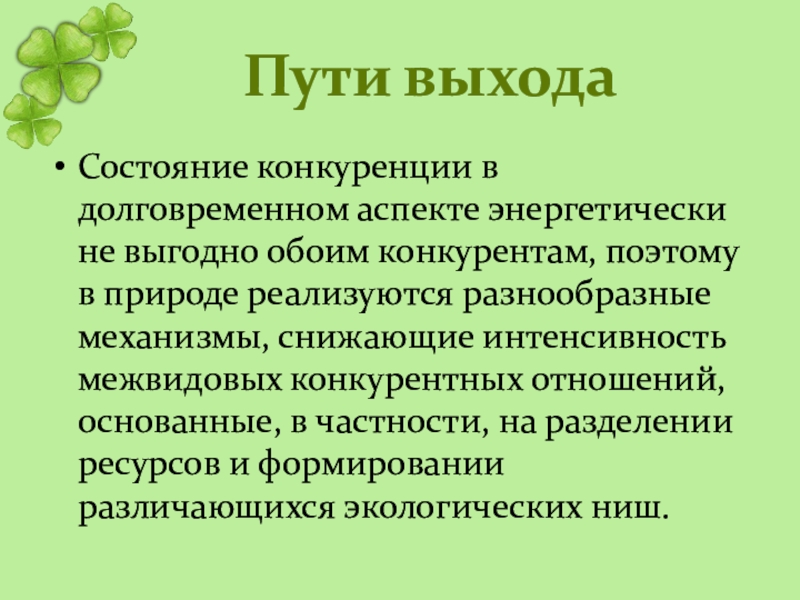 Пути выхода

• Состояние конкуренции в долговременном аспекте энергетически не выгодно обоим конкурентам, поэтому в природе реализуются разнообразные механизмы, снижающие интенсивность межвидовых конкурентных отношений, основанные, в частности, на разделении ресурсов и формировании различающихся экологических ниш.